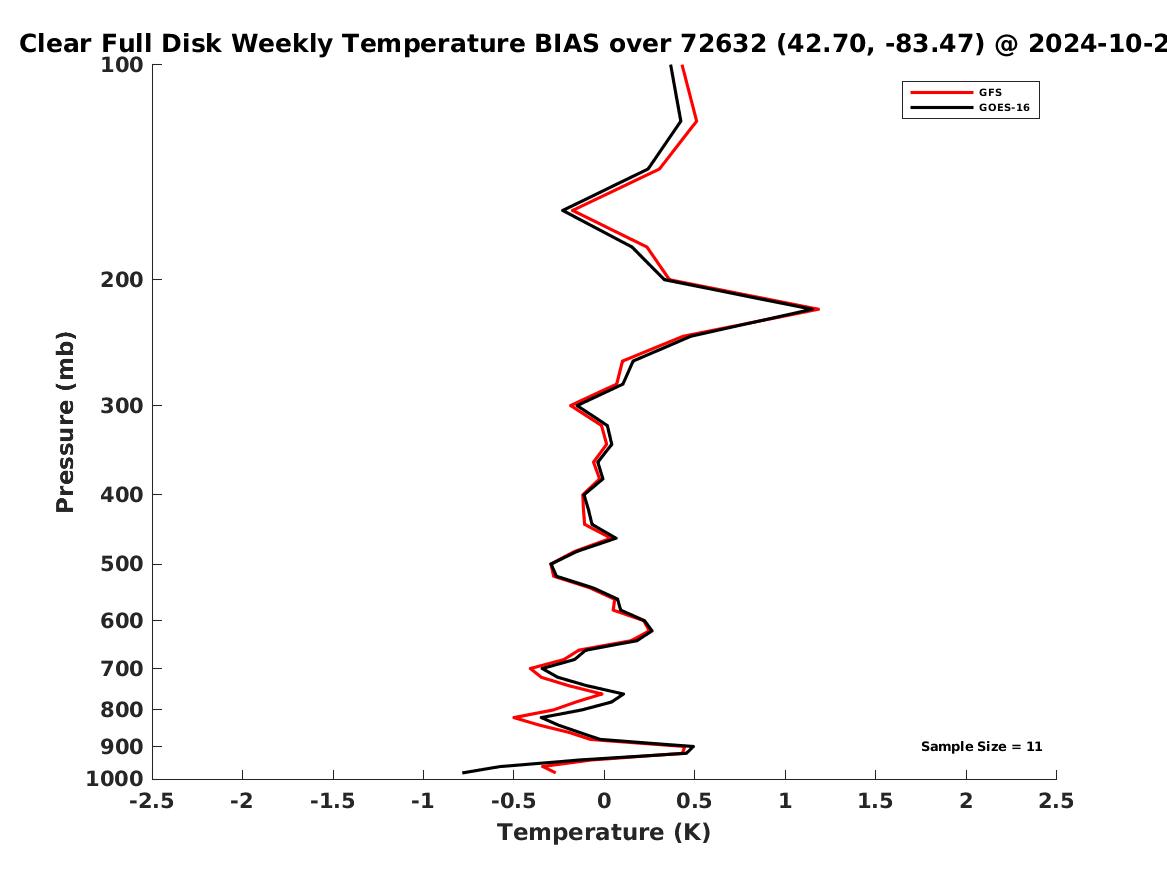 Clear Full Disk Weekly Temperature BIAS over 72632 (42.70, -83.47) @ 2024-10-2

GFS
GOES-16

Pressure (mb)

100
200
300
400
500
600
700
800
900
1000

Sample Size = 11

-2.5 -2 -1.5 -1 -0.5 0 0.5 1 1.5 2 2.5

Temperature (K)